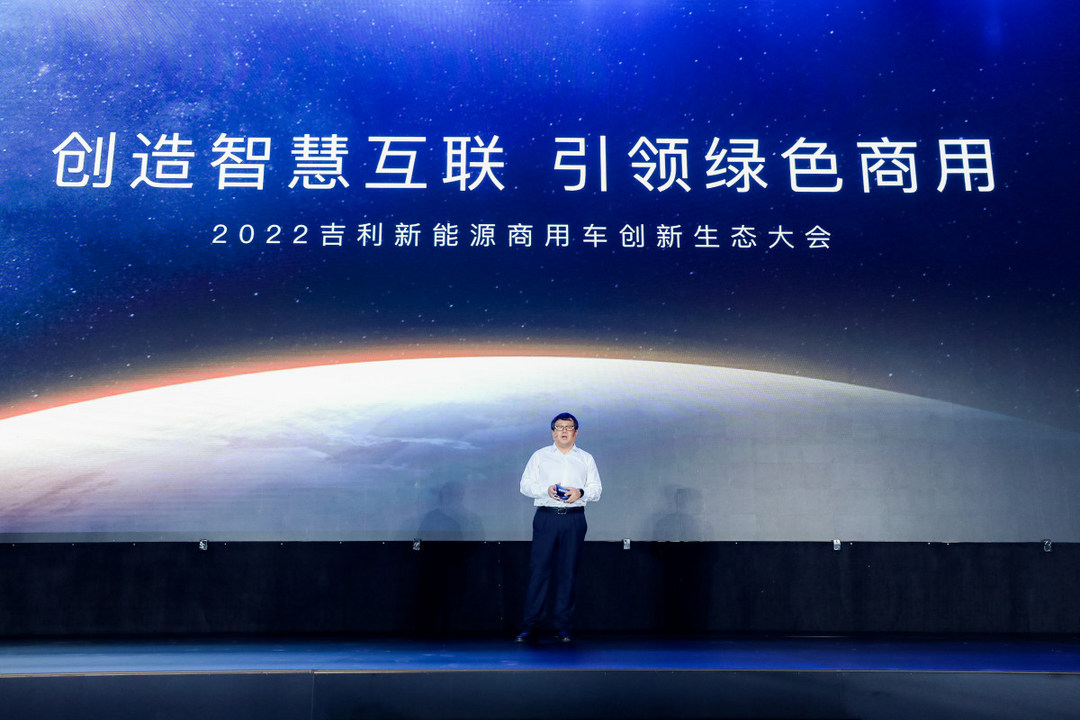 创造智慧互联 引领绿色商用

2022吉利新能源商用车创新生态大会